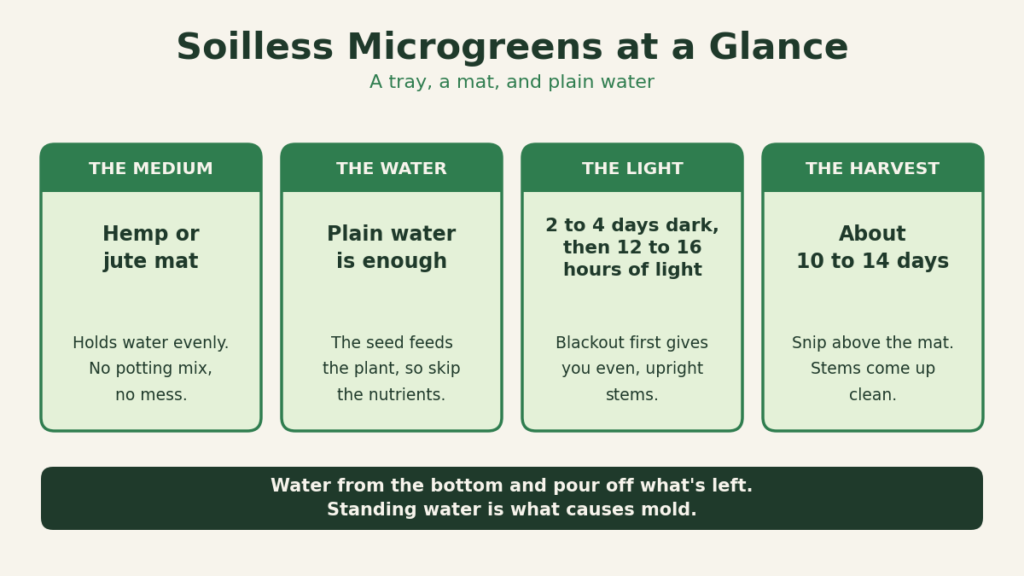 Soilless Microgreens at a Glance

A tray, a mat, and plain water

THE MEDIUM

Hemp or jute mat

Holds water evenly. No potting mix, no mess.

THE WATER

Plain water is enough

The seed feeds the plant, so skip the nutrients.

THE LIGHT

2 to 4 days dark, then 12 to 16 hours of light

Blackout first gives you even, upright stems.

THE HARVEST

About 10 to 14 days

Snip above the mat. Stems come up clean.

Water from the bottom and pour off what's left.
Standing water is what causes mold.